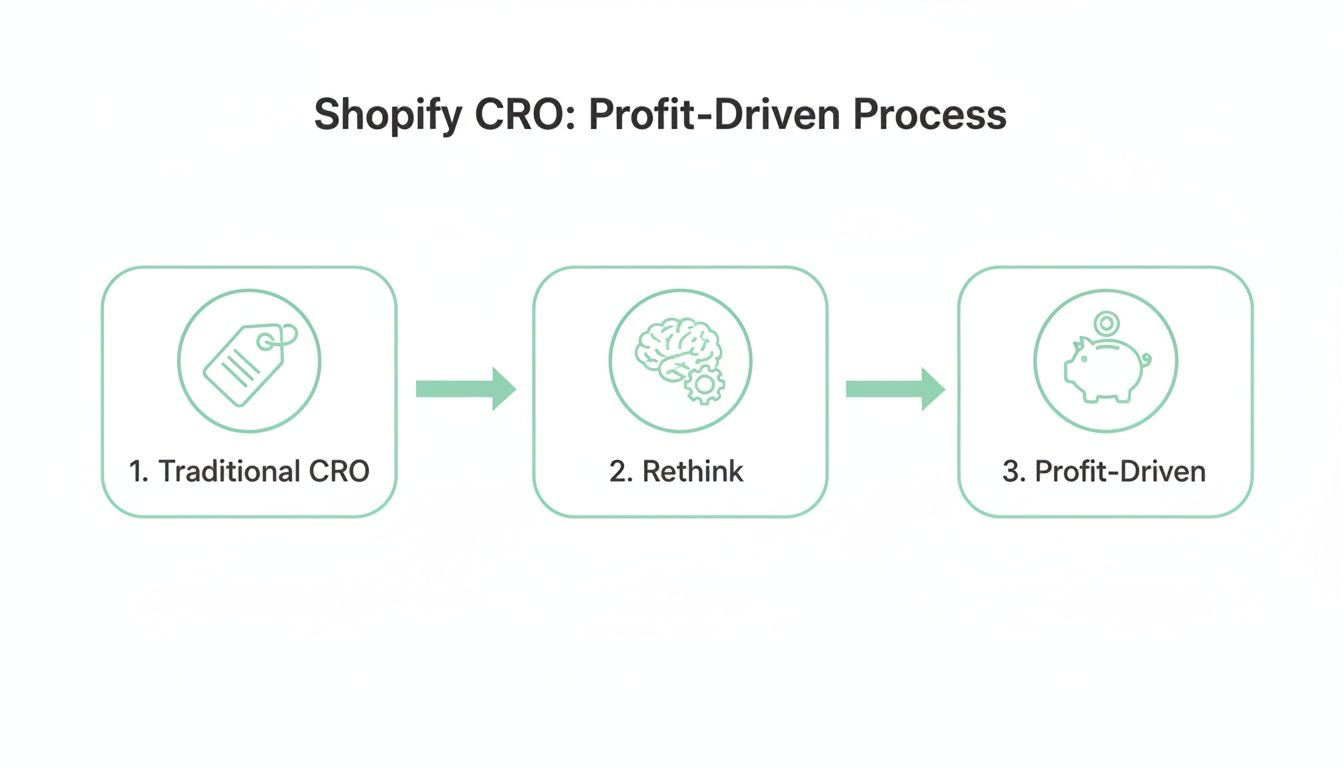 Shopify CRO: Profit-Driven Process

1. Traditional CRO

2. Rethink

3. Profit-Driven